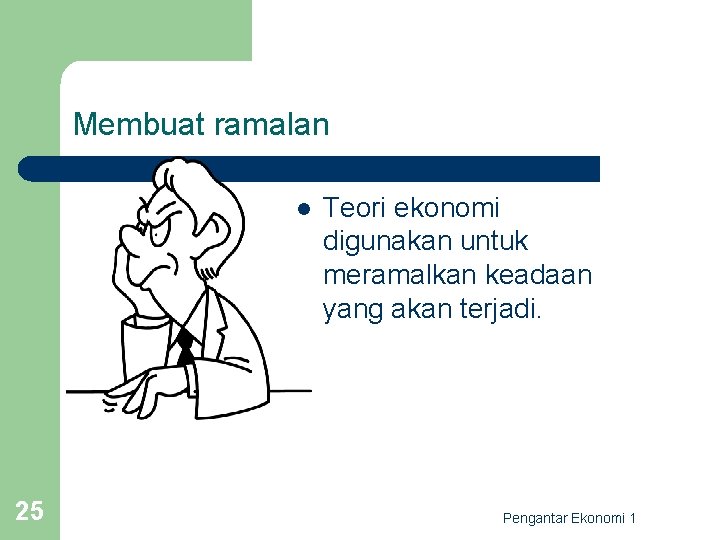 Membuat ramalan

- Teori ekonomi digunakan untuk meramalkan keadaan yang akan terjadi.

25

Pengantar Ekonomi 1